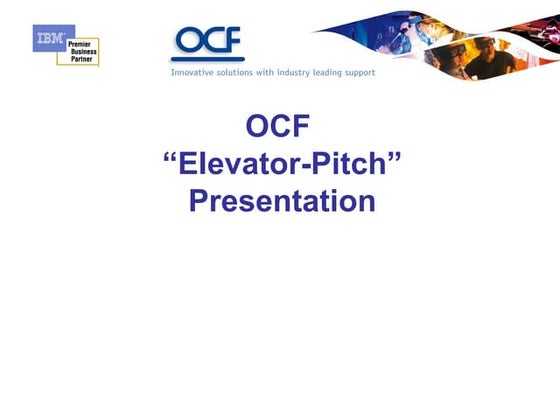 IBM Premier Business Partner

OCF

Innovative solutions with industry leading support

OCF
“Elevator-Pitch”
Presentation